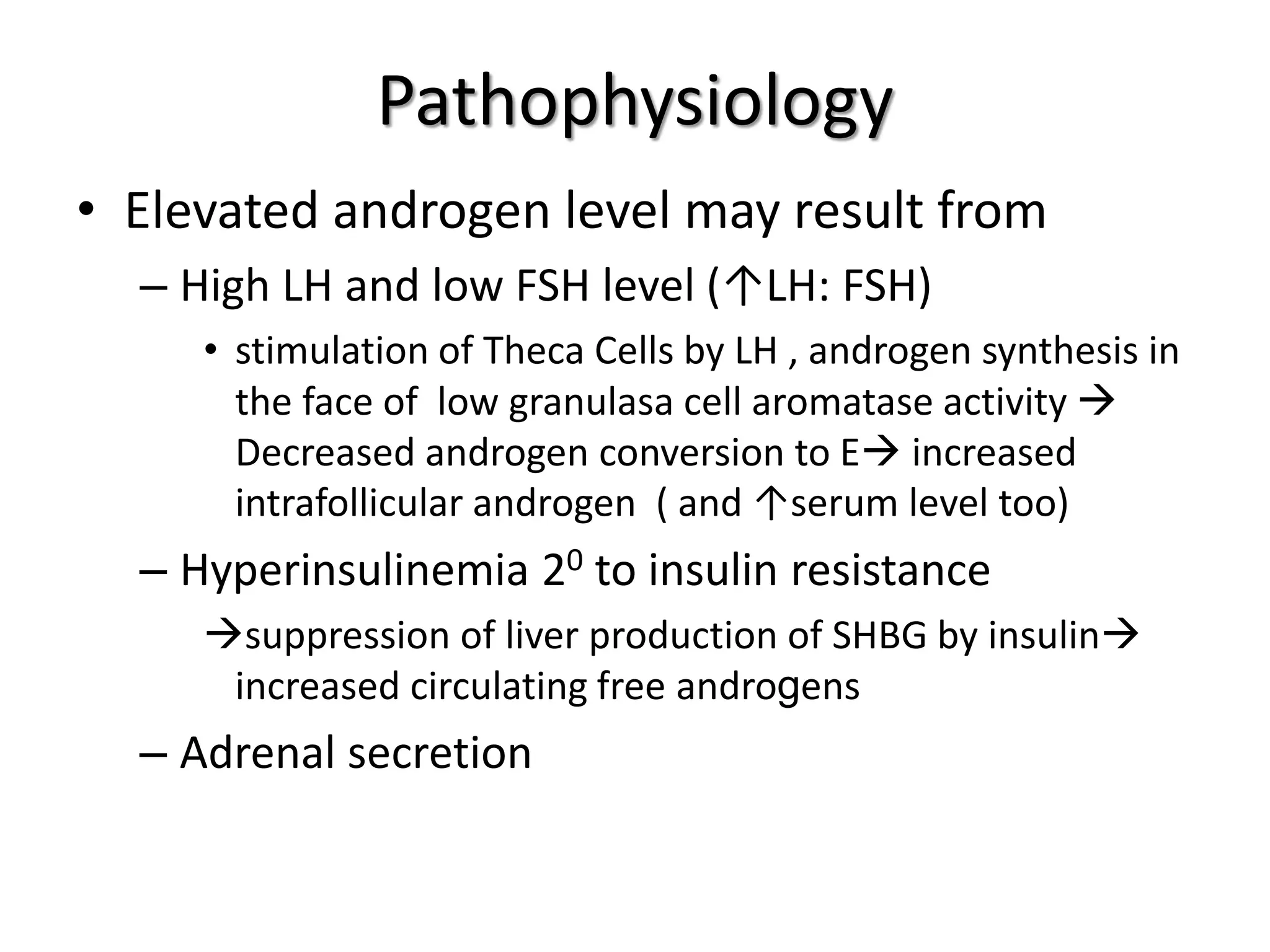 Pathophysiology

• Elevated androgen level may result from

– High LH and low FSH level (↑LH: FSH)

• stimulation of Theca Cells by LH , androgen synthesis in the face of low granulasa cell aromatase activity → Decreased androgen conversion to E→ increased intrafollicular androgen ( and ↑serum level too)

– Hyperinsulinemia $2^0$ to insulin resistance

→suppression of liver production of SHBG by insulin→ increased circulating free androgens

– Adrenal secretion